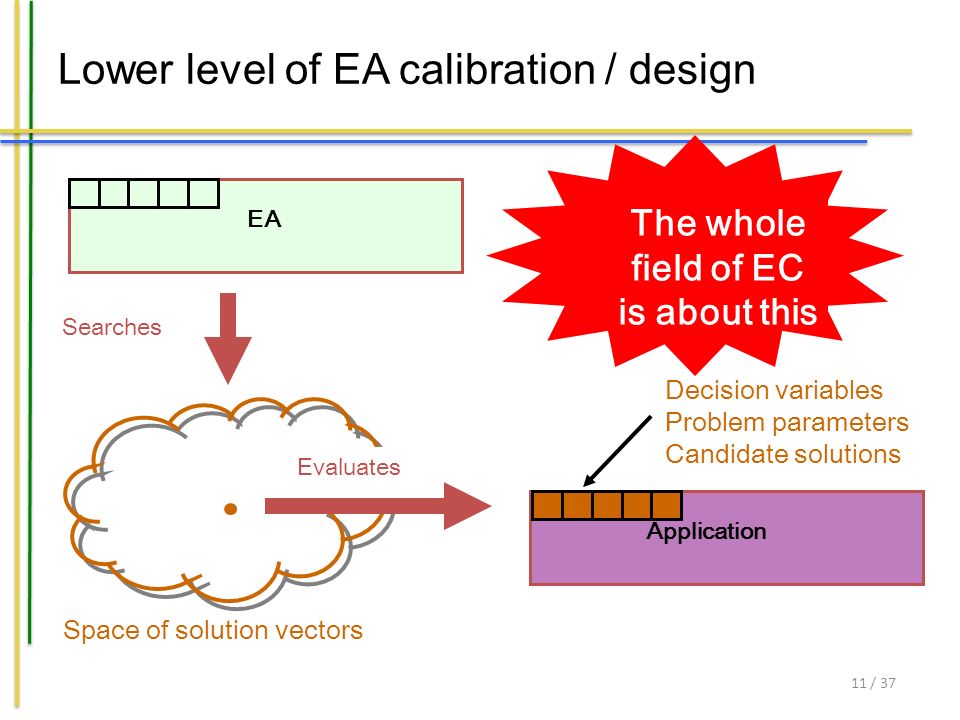 Lower level of EA calibration / design

EA

The whole field of EC is about this

Searches

Decision variables
Problem parameters
Candidate solutions

Evaluates

Application

Space of solution vectors

11 / 37